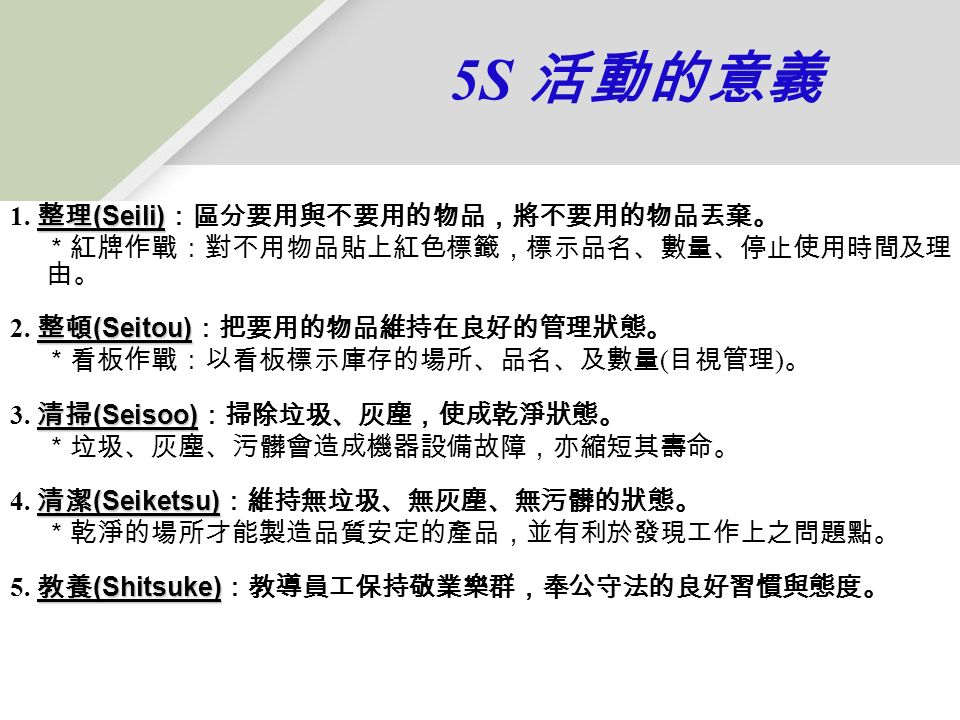 5S 活動的意義

1. 整理(Seili)：區分要用與不要用的物品，將不要用的物品丟棄。
＊紅牌作戰：對不用物品貼上紅色標籤，標示品名、數量、停止使用時間及理由。

2. 整頓(Seitou)：把要用的物品維持在良好的管理狀態。
＊看板作戰：以看板標示庫存的場所、品名、及數量(目視管理)。

3. 清掃(Seisoo)：掃除垃圾、灰塵，使成乾淨狀態。
＊垃圾、灰塵、污髒會造成機器設備故障，亦縮短其壽命。

4. 清潔(Seiketsu)：維持無垃圾、無灰塵、無污髒的狀態。
＊乾淨的場所才能製造品質安定的產品，並有利於發現工作上之問題點。

5. 教養(Shitsuke)：教導員工保持敬業樂群，奉公守法的良好習慣與態度。